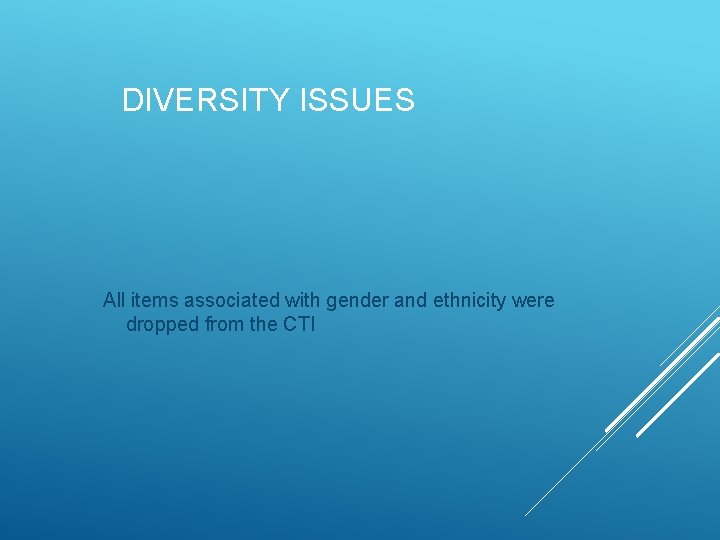 DIVERSITY ISSUES

All items associated with gender and ethnicity were dropped from the CTI